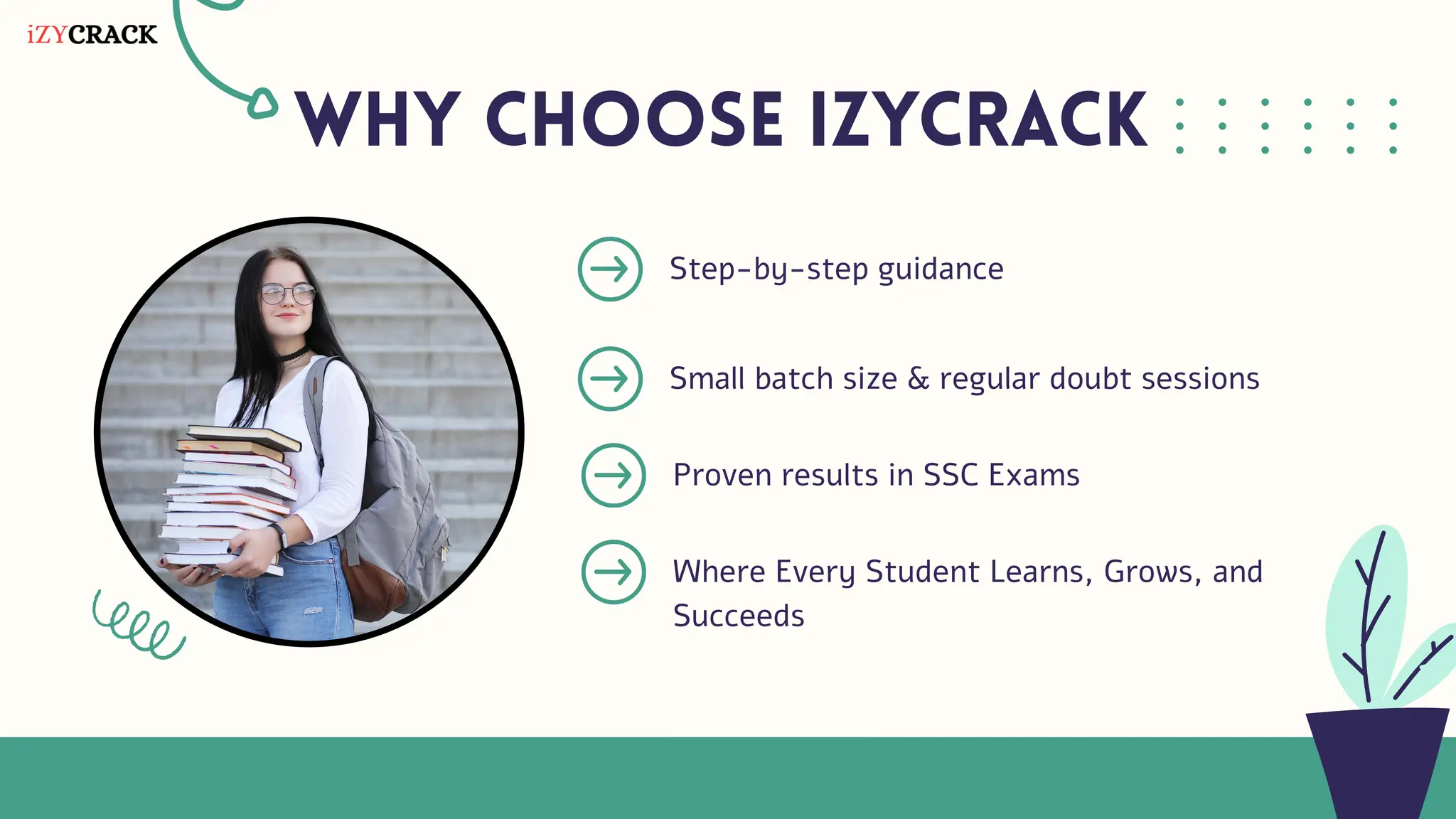 iZYCRACK

WHY CHOOSE IZYCRACK

Step-by-step guidance

Small batch size & regular doubt sessions

Proven results in SSC Exams

Where Every Student Learns, Grows, and Succeeds